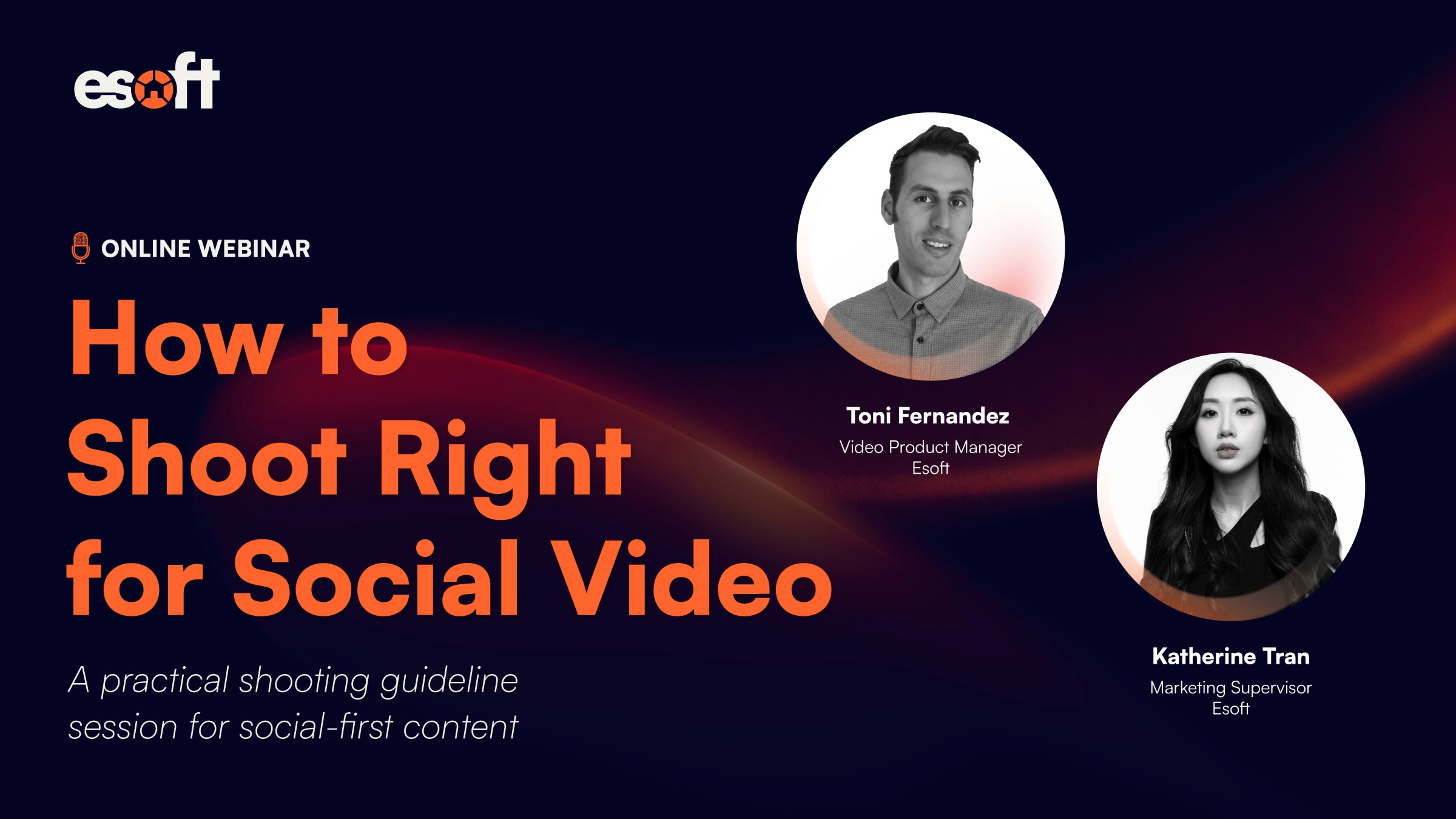 esoft

ONLINE WEBINAR

How to Shoot Right for Social Video

A practical shooting guideline session for social-first content

Toni Fernandez
Video Product Manager
Esoft

Katherine Tran
Marketing Supervisor
Esoft